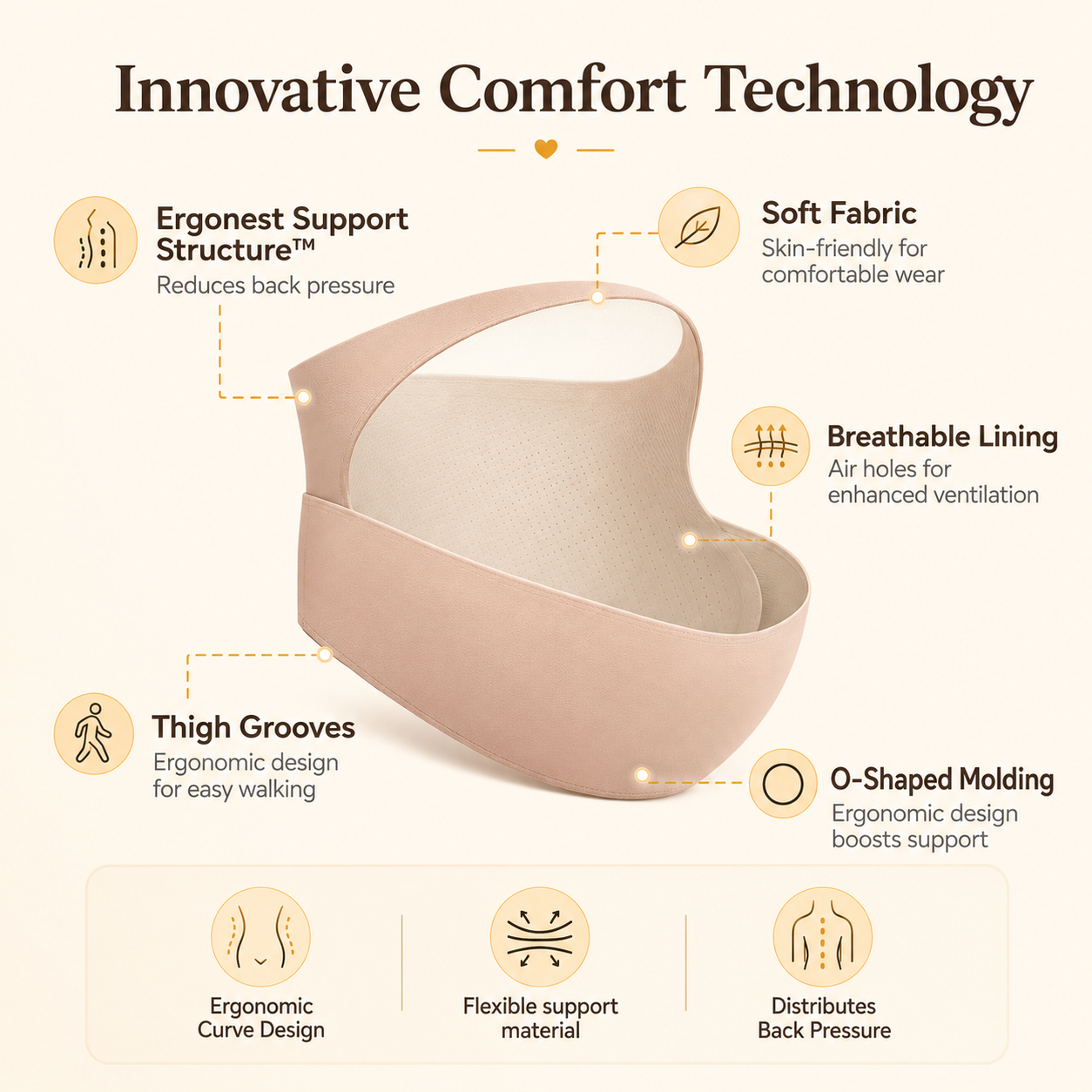 Innovative Comfort Technology

Ergonest Support Structure™
Reduces back pressure

Soft Fabric
Skin-friendly for comfortable wear

Breathable Lining
Air holes for enhanced ventilation

Thigh Grooves
Ergonomic design for easy walking

O-Shaped Molding
Ergonomic design boosts support

Ergonomic Curve Design

Flexible support material

Distributes Back Pressure